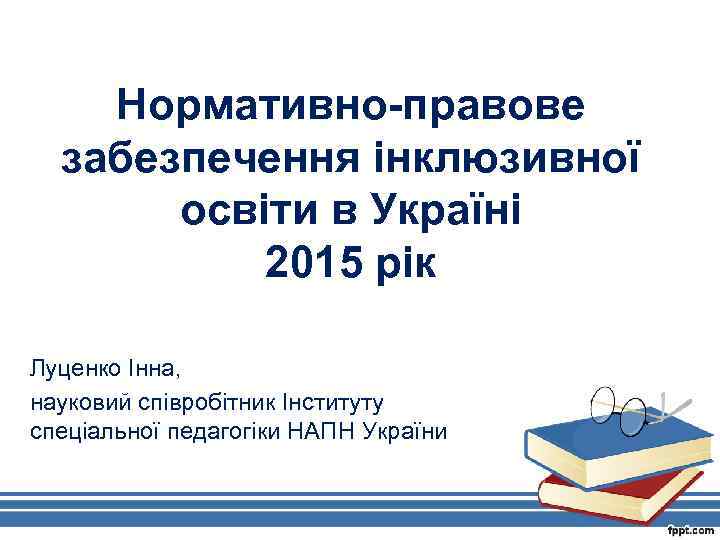 Нормативно-правове забезпечення інклюзивної освіти в Україні
2015 рік

Луценко Інна,
науковий співробітник Інституту спеціальної педагогіки НАПН України

fppt.com